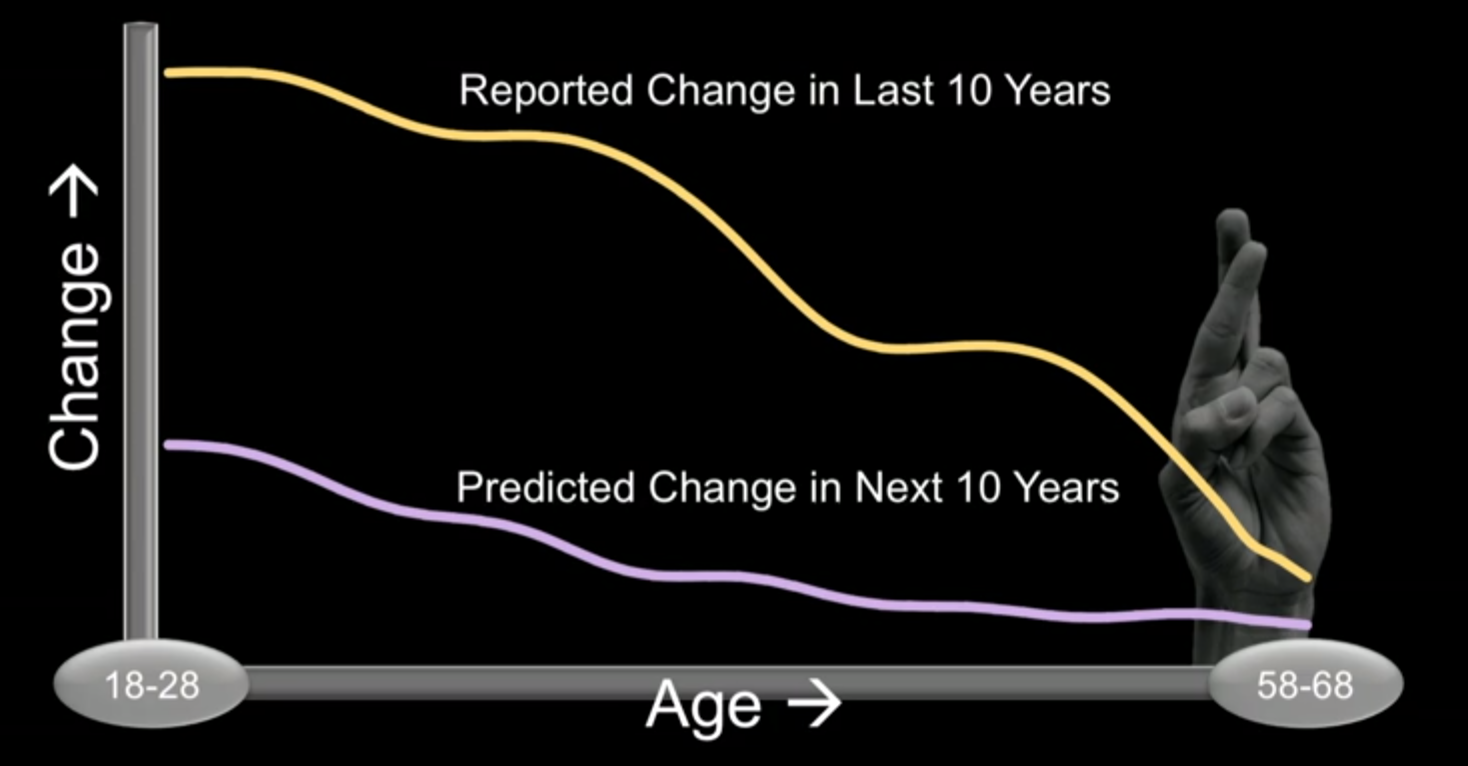 Change →

Reported Change in Last 10 Years

Predicted Change in Next 10 Years

18-28

Age →

58-68